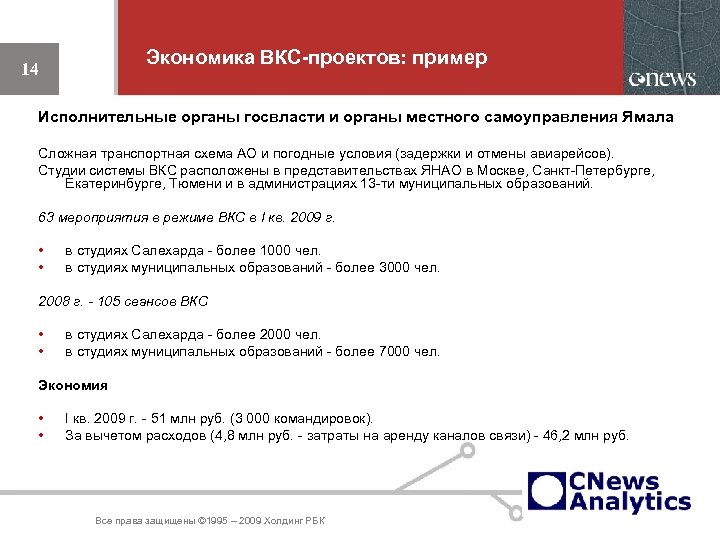 14

Экономика ВКС-проектов: пример

cnews

Исполнительные органы госвласти и органы местного самоуправления Ямала

Сложная транспортная схема АО и погодные условия (задержки и отмены авиарейсов).
Студии системы ВКС расположены в представительствах ЯНАО в Москве, Санкт-Петербурге, Екатеринбурге, Тюмени и в администрациях 13-ти муниципальных образований.

63 мероприятия в режиме ВКС в I кв. 2009 г.

• в студиях Салехарда - более 1000 чел.
• в студиях муниципальных образований - более 3000 чел.

2008 г. - 105 сеансов ВКС

• в студиях Салехарда - более 2000 чел.
• в студиях муниципальных образований - более 7000 чел.

Экономия

• I кв. 2009 г. - 51 млн руб. (3 000 командировок).
• За вычетом расходов (4,8 млн руб. - затраты на аренду каналов связи) - 46,2 млн руб.

CNews Analytics

Все права защищены ©1995 – 2009 Холдинг РБК